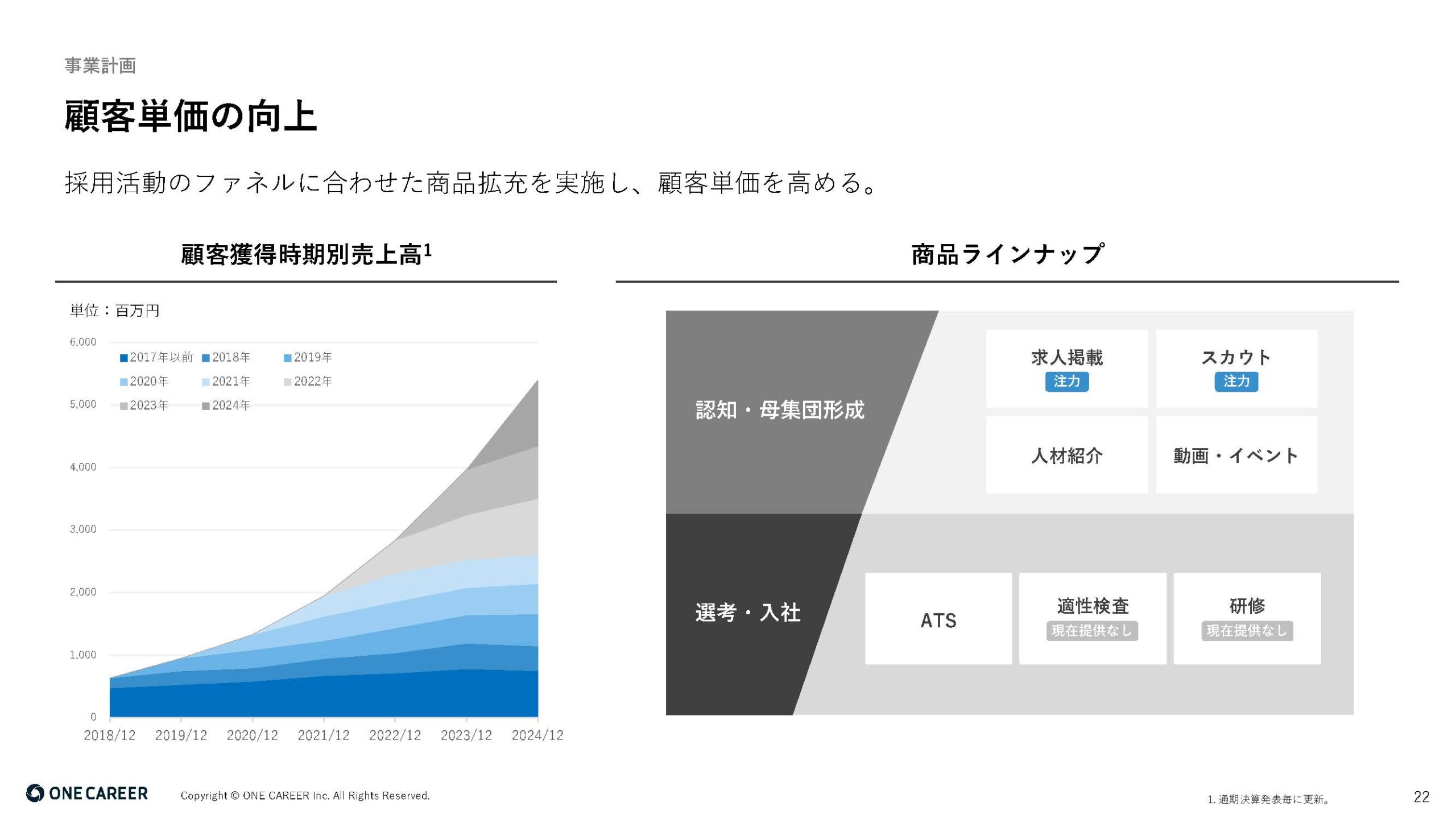 事業計画

顧客単価の向上

採用活動のファネルに合わせた商品拡充を実施し、顧客単価を高める。

顧客獲得時期別売上高$^1$

単位：百万円

6,000
5,000
4,000
3,000
2,000
1,000
0

2017年以前 2018年 2019年
2020年 2021年 2022年
2023年 2024年

2018/12 2019/12 2020/12 2021/12 2022/12 2023/12 2024/12

商品ラインナップ

認知・母集団形成

求人掲載
注力

スカウト
注力

人材紹介

動画・イベント

選考・入社

ATS

適性検査
現在提供なし

研修
現在提供なし

ONE CAREER

Copyright © ONE CAREER Inc. All Rights Reserved.

1. 通期決算発表毎に更新。

22